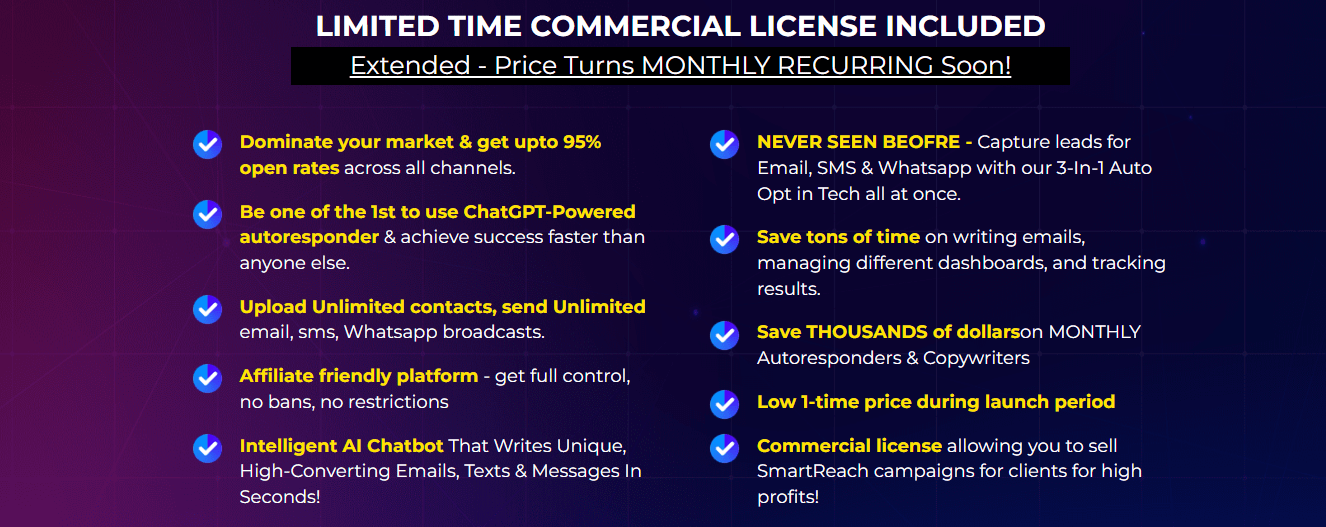 LIMITED TIME COMMERCIAL LICENSE INCLUDED

Extended - Price Turns MONTHLY RECURRING Soon!

Dominate your market & get upto 95% open rates across all channels.

Be one of the 1st to use ChatGPT-Powered autoresponder & achieve success faster than anyone else.

Upload Unlimited contacts, send Unlimited email, sms, Whatsapp broadcasts.

Affiliate friendly platform - get full control, no bans, no restrictions

Intelligent AI Chatbot That Writes Unique, High-Converting Emails, Texts & Messages In Seconds!

NEVER SEEN BEOFRE - Capture leads for Email, SMS & Whatsapp with our 3-In-1 Auto Opt in Tech all at once.

Save tons of time on writing emails, managing different dashboards, and tracking results.

Save THOUSANDS of dollarson MONTHLY Autoresponders & Copywriters

Low 1-time price during launch period

Commercial license allowing you to sell SmartReach campaigns for clients for high profits!